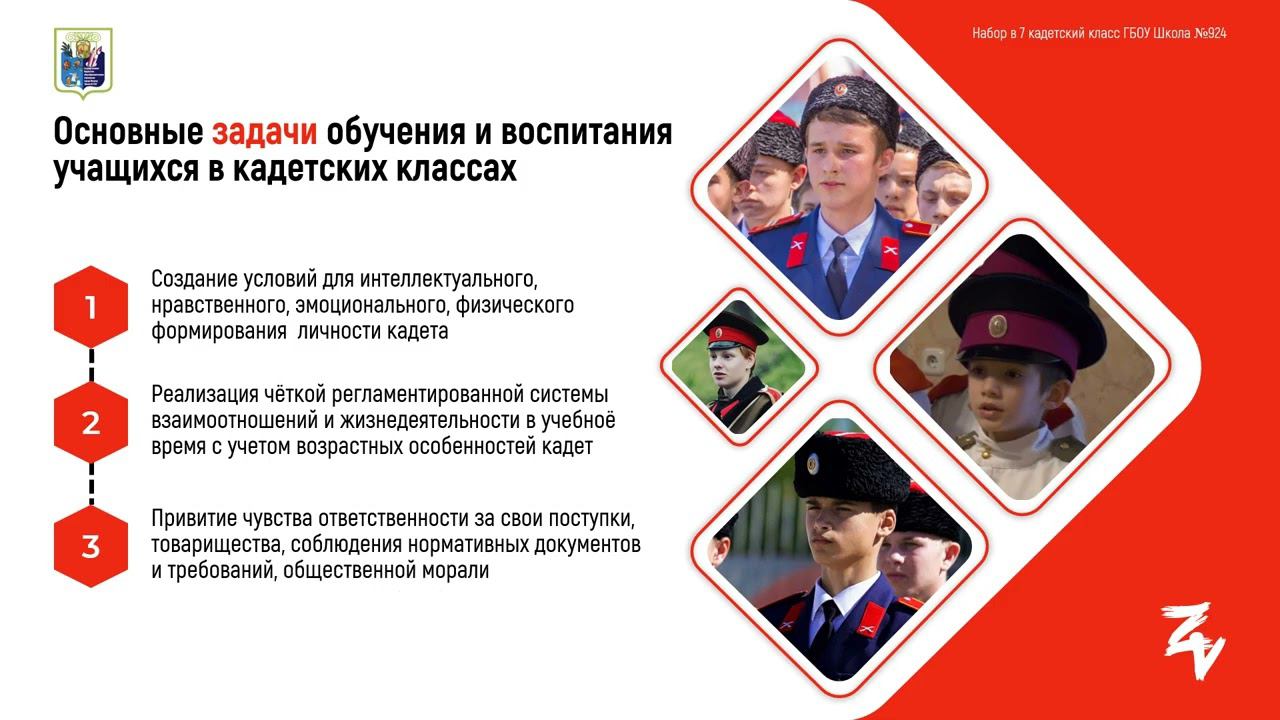 Набор в 7 кадетский класс ГБОУ Школа №924

Основные задачи обучения и воспитания учащихся в кадетских классах

1

Создание условий для интеллектуального, нравственного, эмоционального, физического формирования личности кадета

2

Реализация чёткой регламентированной системы взаимоотношений и жизнедеятельности в учебноё время с учетом возрастных особенностей кадет

3

Привитие чувства ответственности за свои поступки, товарищества, соблюдения нормативных документов и требований, общественной морали

ZV